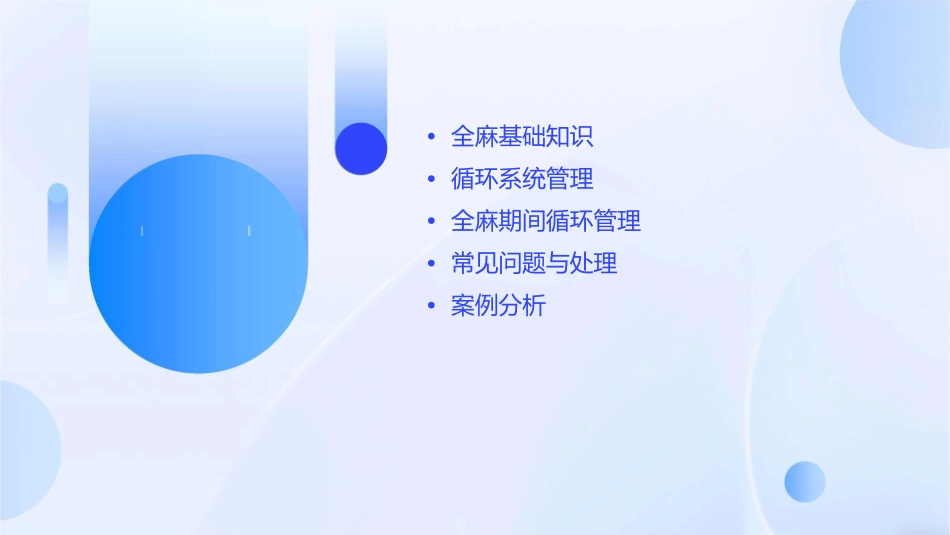 • 全麻基础知识
• 循环系统管理
• 全麻期间循环管理
• 常见问题与处理
• 案例分析